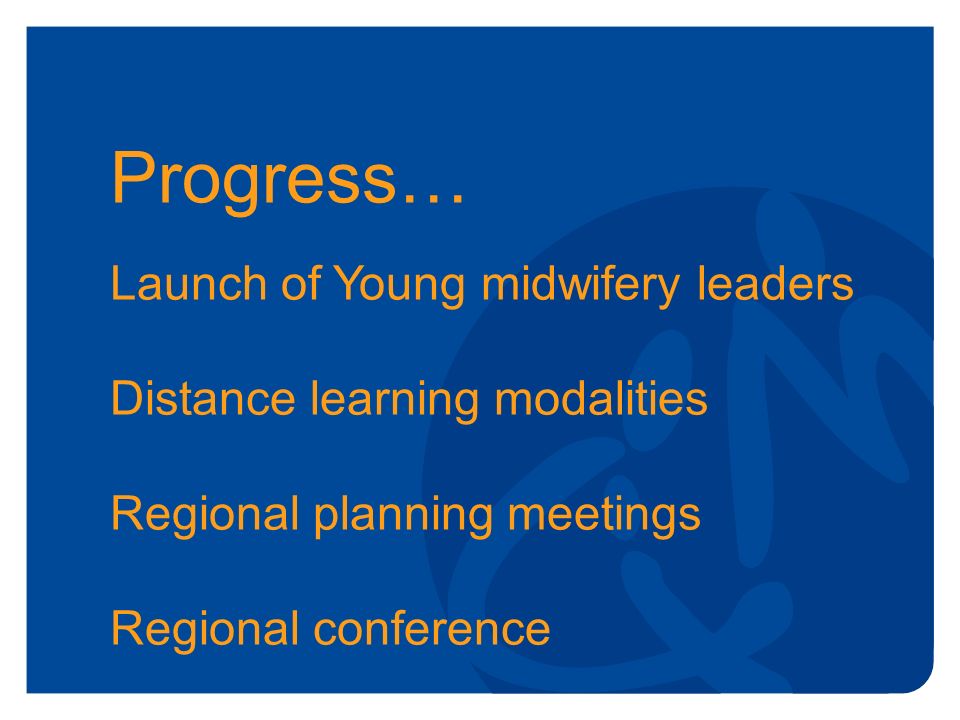 Progress…

Launch of Young midwifery leaders

Distance learning modalities

Regional planning meetings

Regional conference